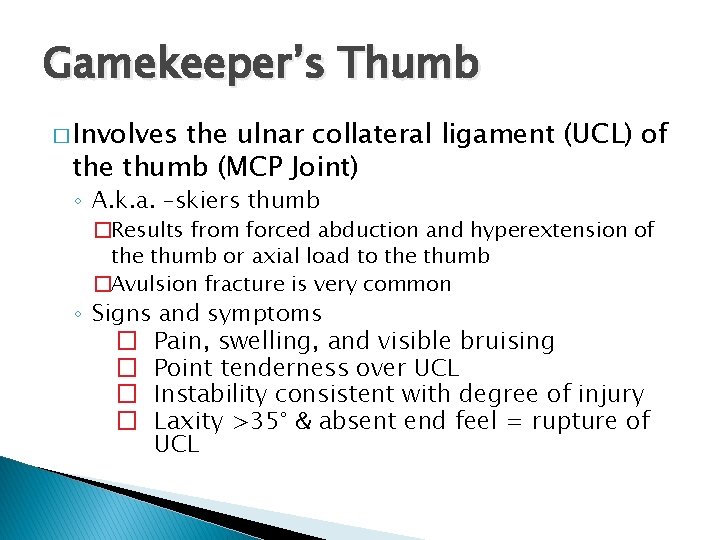 Gamekeeper's Thumb

□ Involves the ulnar collateral ligament (UCL) of the thumb (MCP Joint)

◦ A.k.a. –skiers thumb

□ Results from forced abduction and hyperextension of the thumb or axial load to the thumb

□ Avulsion fracture is very common

◦ Signs and symptoms

□ Pain, swelling, and visible bruising

□ Point tenderness over UCL

□ Instability consistent with degree of injury

□ Laxity >35° & absent end feel = rupture of UCL